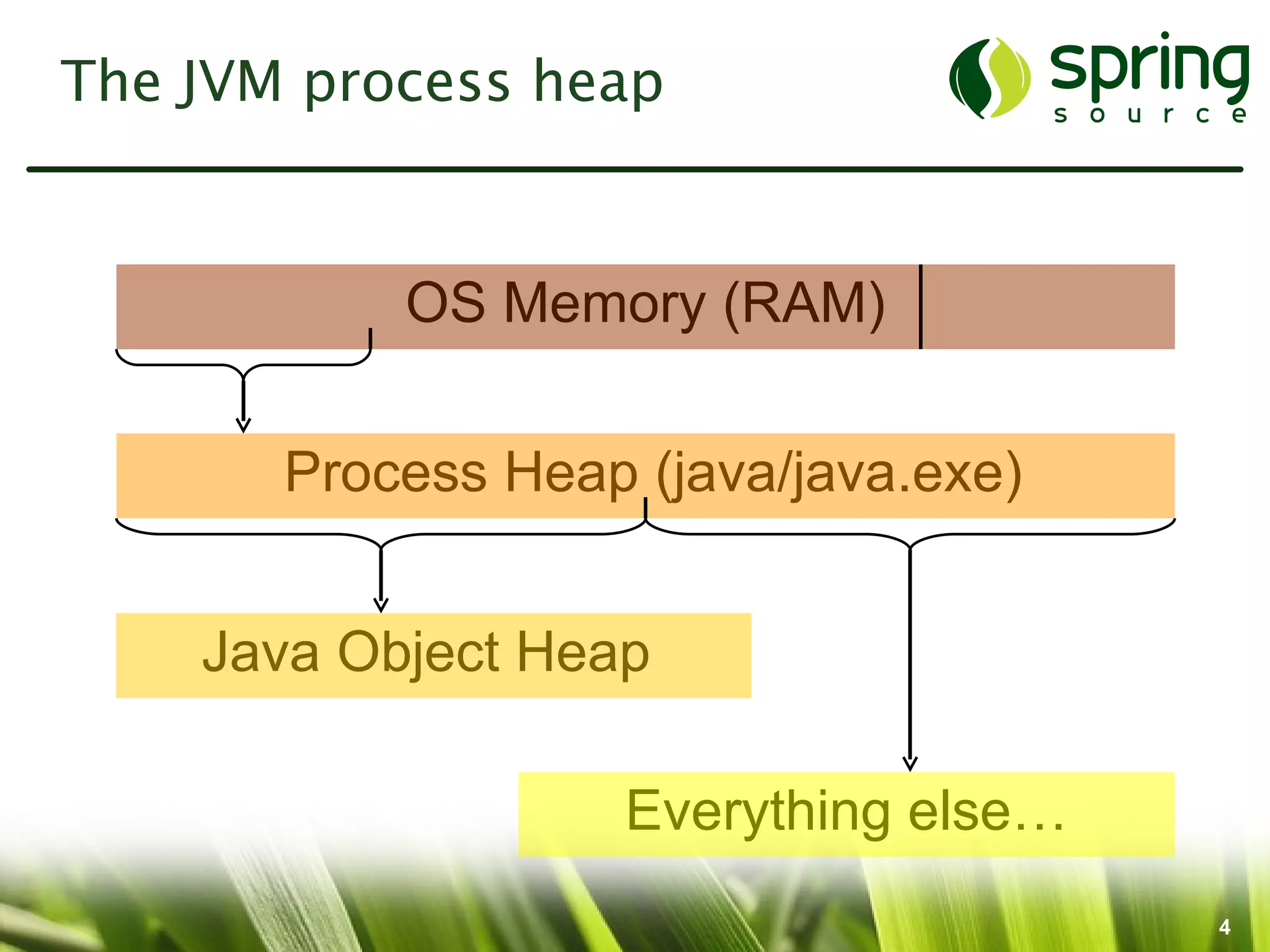 The JVM process heap

spring
source

OS Memory (RAM)

Process Heap (java/java.exe)

Java Object Heap

Everything else…

4